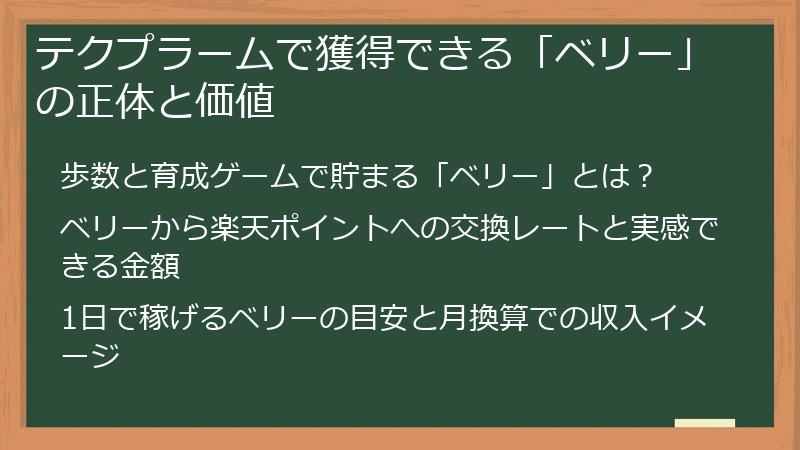 テクプラームで獲得できる「ベリー」の正体と価値

歩数と育成ゲームで貯まる「ベリー」とは？

ベリーから楽天ポイントへの交換レートと実感できる金額

1日で稼げるベリーの目安と月換算での収入イメージ